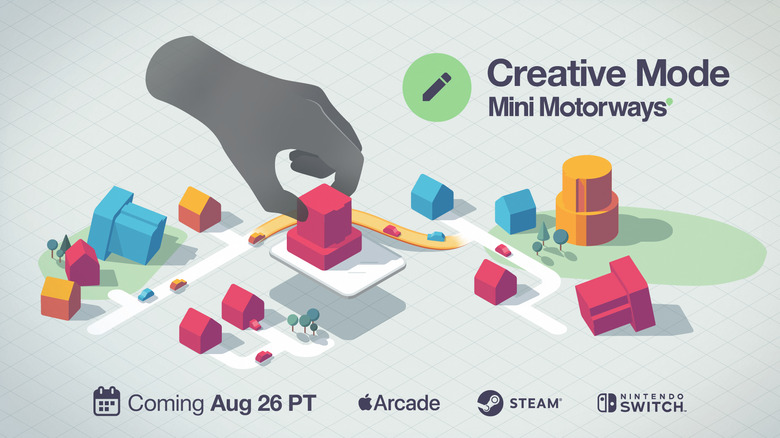 Creative Mode
Mini Motorways

Coming Aug 26 PT Arcade STEAM NINTENDO SWITCH